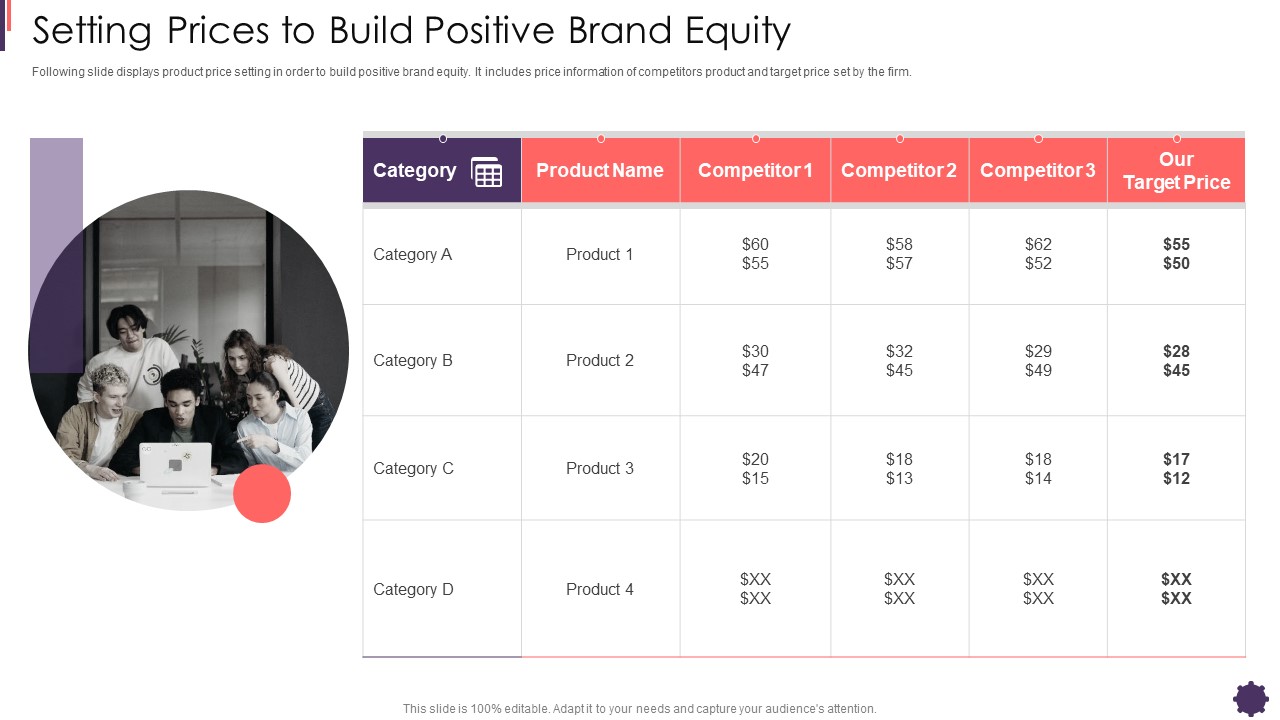 Setting Prices to Build Positive Brand Equity

Following slide displays product price setting in order to build positive brand equity. It includes price information of competitors product and target price set by the firm.

| Category | Product Name | Competitor 1 | Competitor 2 | Competitor 3 | Our Target Price |
|---|---|---|---|---|---|
| Category A | Product 1 | \$60 \$55 | \$58 \$57 | \$62 \$52 | **\$55 \$50** |
| Category B | Product 2 | \$30 \$47 | \$32 \$45 | \$29 \$49 | **\$28 \$45** |
| Category C | Product 3 | \$20 \$15 | \$18 \$13 | \$18 \$14 | **\$17 \$12** |
| Category D | Product 4 | \$XX \$XX | \$XX \$XX | \$XX \$XX | **\$XX \$XX** |

This slide is 100% editable. Adapt it to your needs and capture your audience's attention.